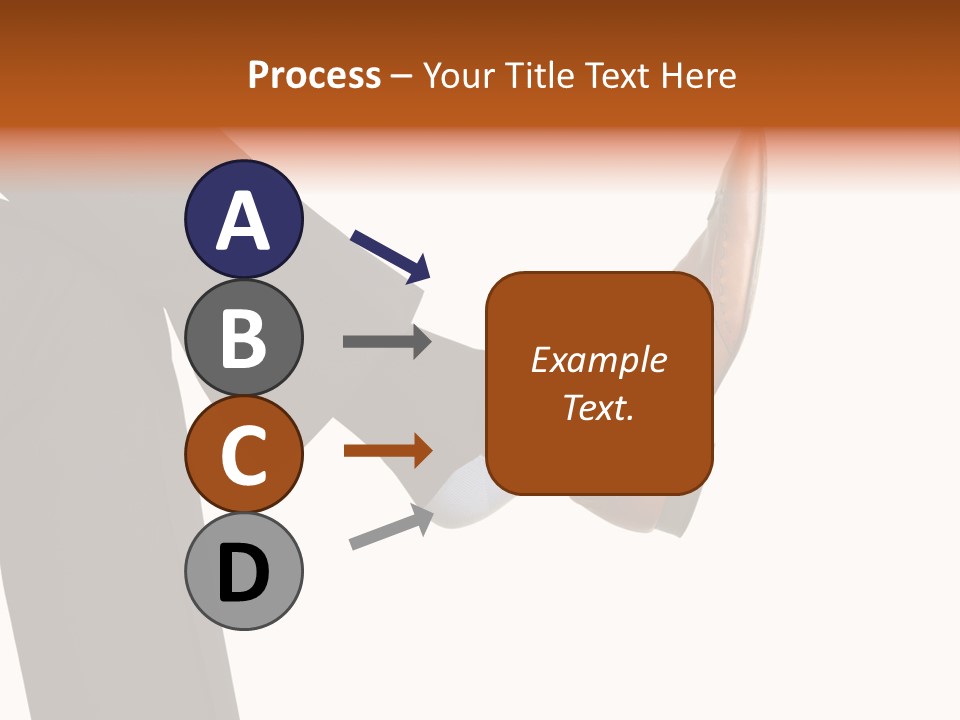 Process – Your Title Text Here

A

B

C

D

Example Text.